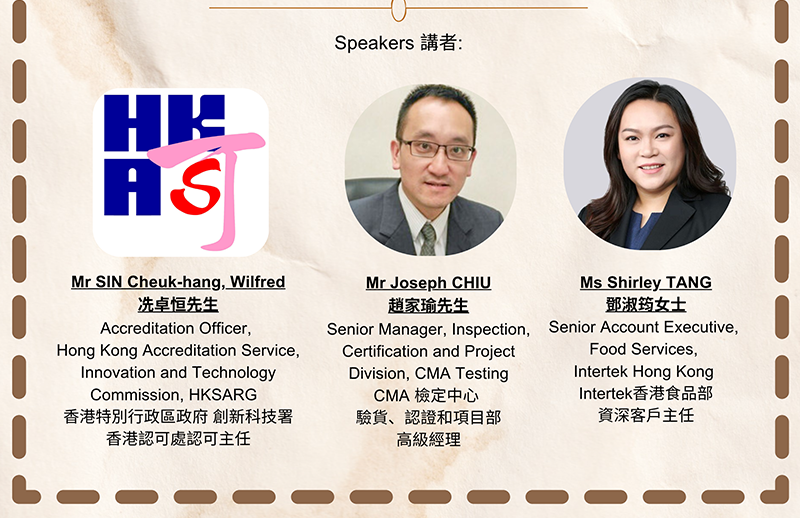 Speakers 講者:

HKAS

Mr SIN Cheuk-hang, Wilfred
冼卓恒先生
Accreditation Officer, Hong Kong Accreditation Service, Innovation and Technology Commission, HKSARG
香港特別行政區政府 創新科技署 香港認可處認可主任

Mr Joseph CHIU
趙家瑜先生
Senior Manager, Inspection, Certification and Project Division, CMA Testing
CMA 檢定中心
驗貨、認證和項目部
高級經理

Ms Shirley TANG
鄧淑筠女士
Senior Account Executive, Food Services, Intertek Hong Kong
Intertek香港食品部
資深客戶主任